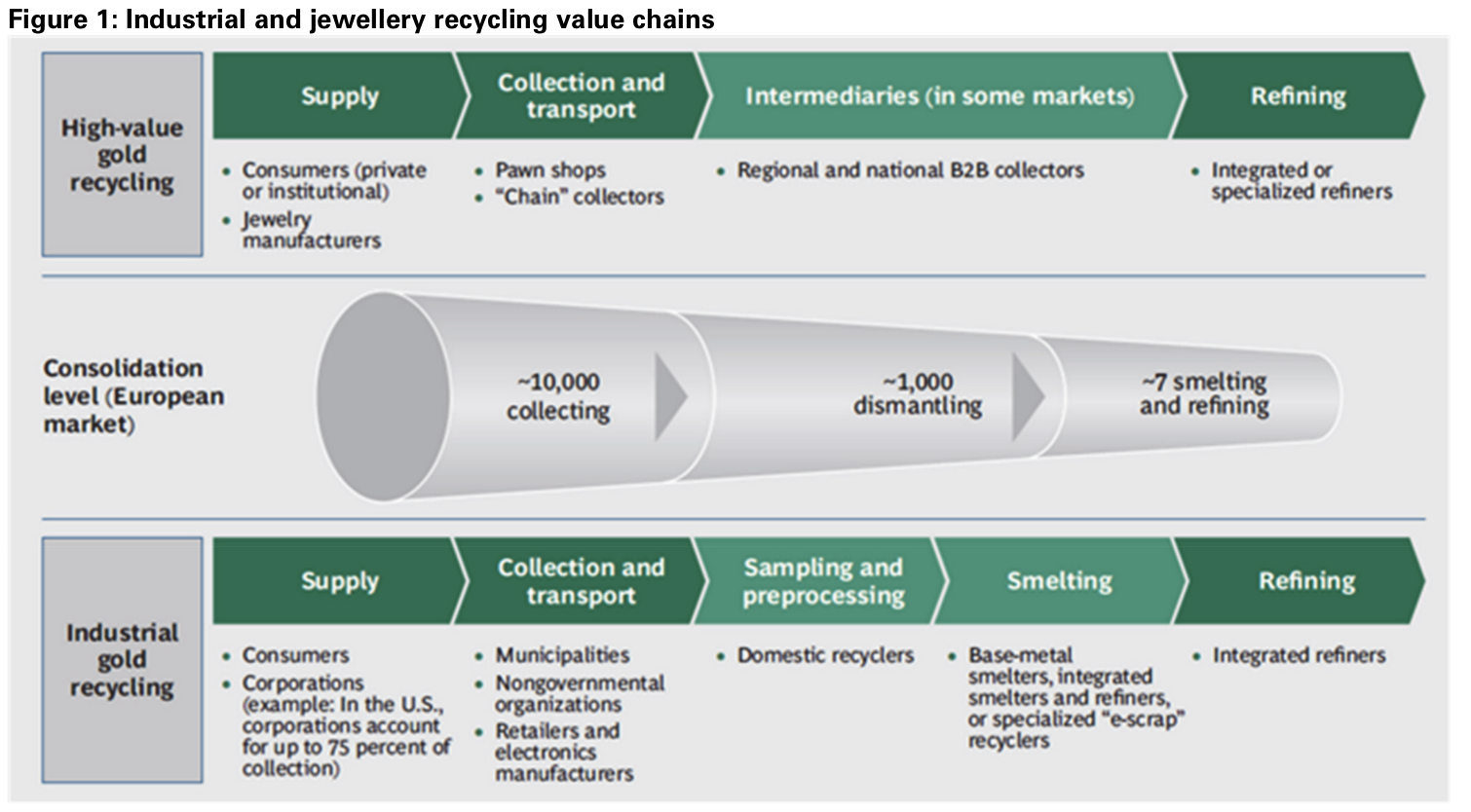 Figure 1: Industrial and jewellery recycling value chains

High-value gold recycling

Supply
- Consumers (private or institutional)
- Jewelry manufacturers

Collection and transport
- Pawn shops
- "Chain" collectors

Intermediaries (in some markets)
- Regional and national B2B collectors

Refining
- Integrated or specialized refiners

Consolidation level (European market)

~10,000 collecting

~1,000 dismantling

~7 smelting and refining

Industrial gold recycling

Supply
- Consumers
- Corporations (example: In the U.S., corporations account for up to 75 percent of collection)

Collection and transport
- Municipalities
- Nongovernmental organizations
- Retailers and electronics manufacturers

Sampling and preprocessing
- Domestic recyclers

Smelting
- Base-metal smelters, integrated smelters and refiners, or specialized "e-scrap" recyclers

Refining
- Integrated refiners